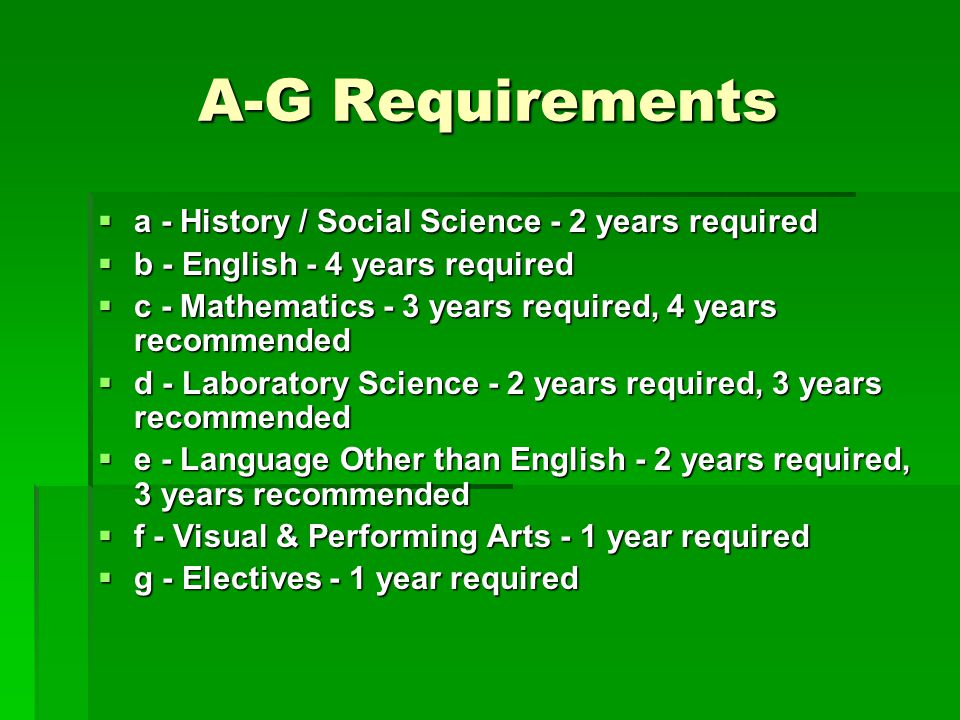 A-G Requirements

- a - History / Social Science - 2 years required
- b - English - 4 years required
- c - Mathematics - 3 years required, 4 years recommended
- d - Laboratory Science - 2 years required, 3 years recommended
- e - Language Other than English - 2 years required, 3 years recommended
- f - Visual & Performing Arts - 1 year required
- g - Electives - 1 year required